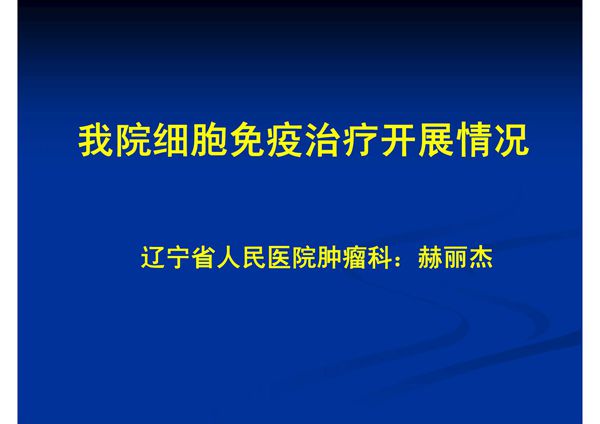 我院细胞免疫治疗开展情况

辽宁省人民医院肿瘤科：赫丽杰